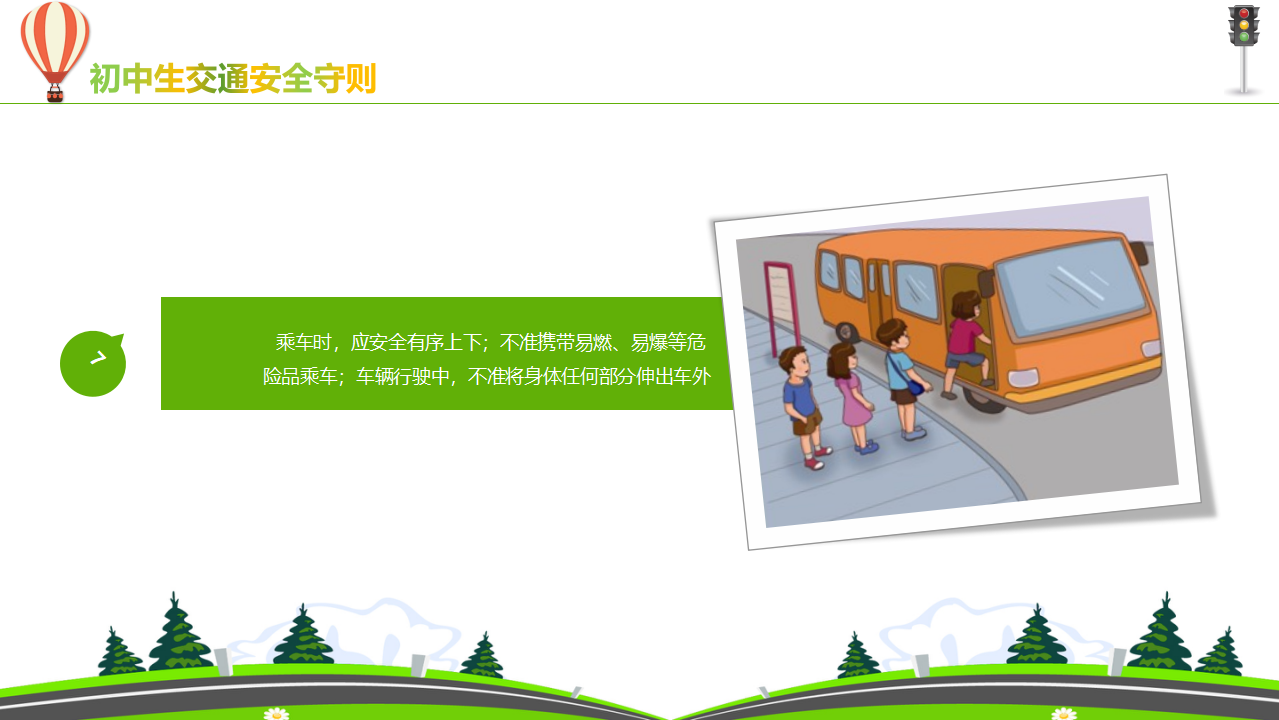 初中生交通安全守则

7

乘车时，应安全有序上下；不准携带易燃、易爆等危险品乘车；车辆行驶中，不准将身体任何部分伸出车外